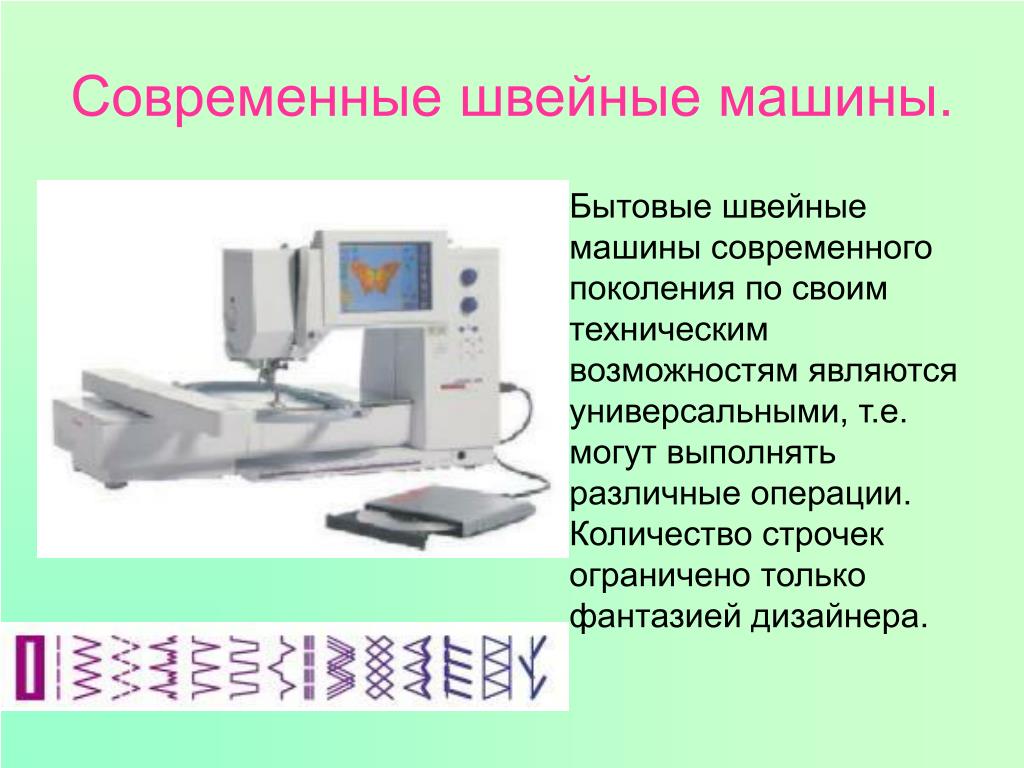 Современные швейные машины.

Бытовые швейные машины современного поколения по своим техническим возможностям являются универсальными, т.е. могут выполнять различные операции. Количество строчек ограничено только фантазией дизайнера.